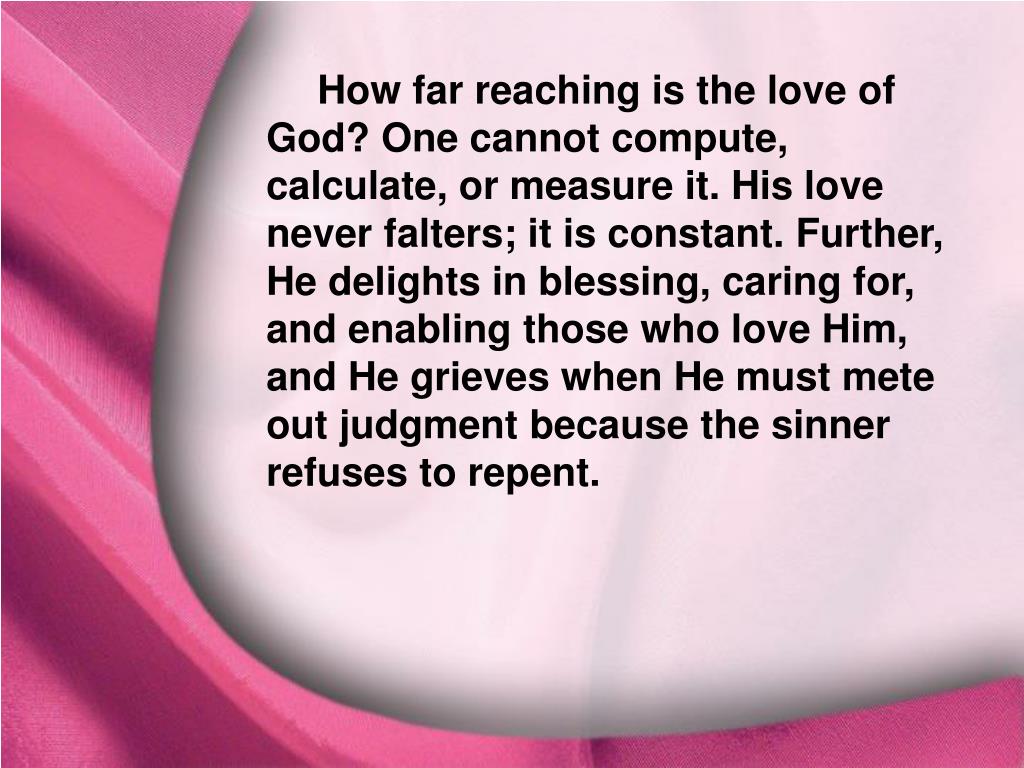 How far reaching is the love of God? One cannot compute, calculate, or measure it. His love never falters; it is constant. Further, He delights in blessing, caring for, and enabling those who love Him, and He grieves when He must mete out judgment because the sinner refuses to repent.